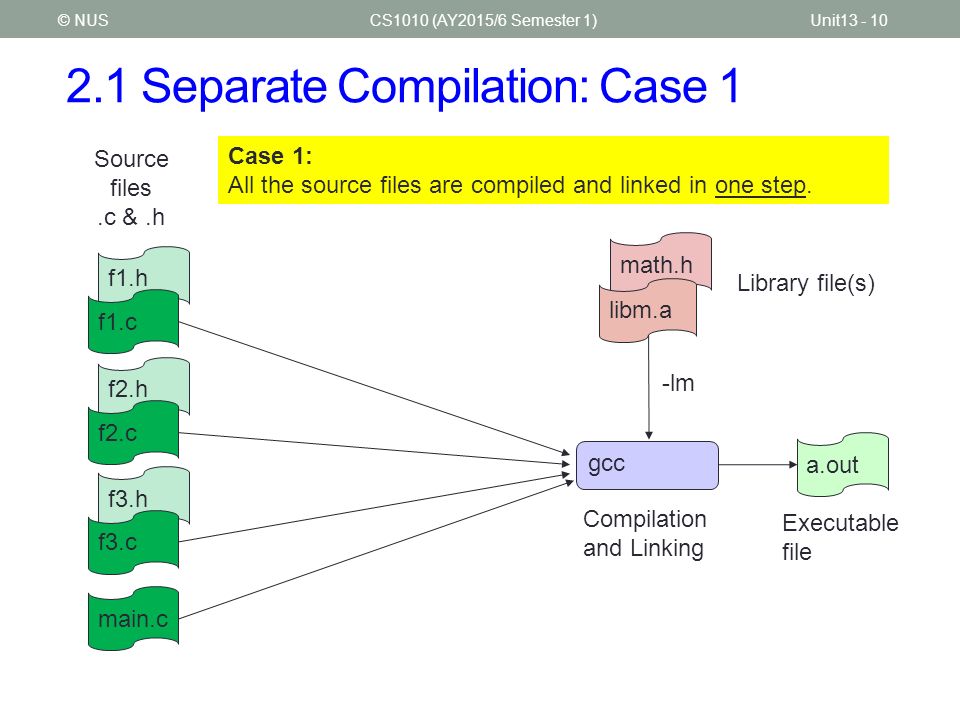 © NUS CS1010 (AY2015/6 Semester 1) Unit13 - 10

2.1 Separate Compilation: Case 1

Source files .c & .h

Case 1:
All the source files are compiled and linked in one step.

f1.h
f1.c
f2.h
f2.c
f3.h
f3.c
main.c

math.h
libm.a
Library file(s)

-lm

gcc
Compilation and Linking

a.out
Executable file